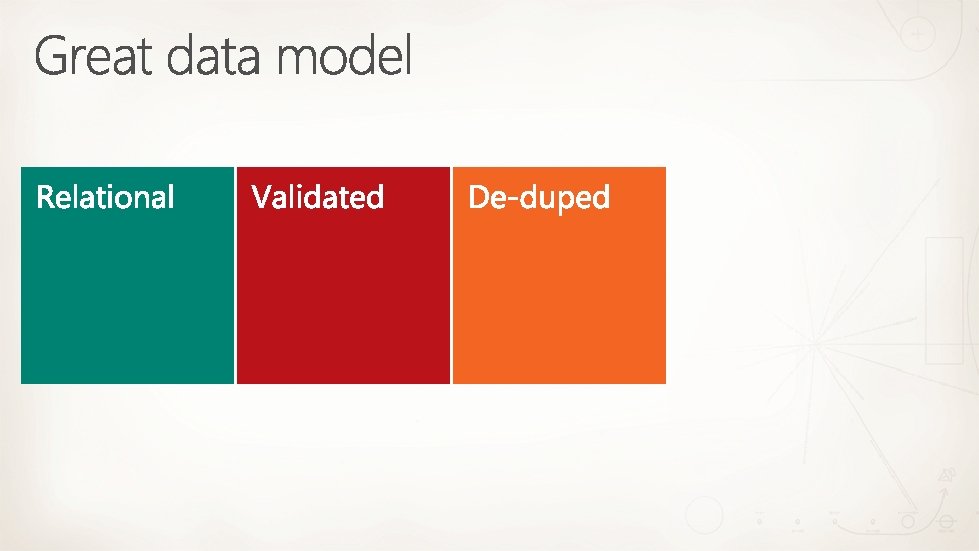 Great data model

Relational

Validated

De-duped